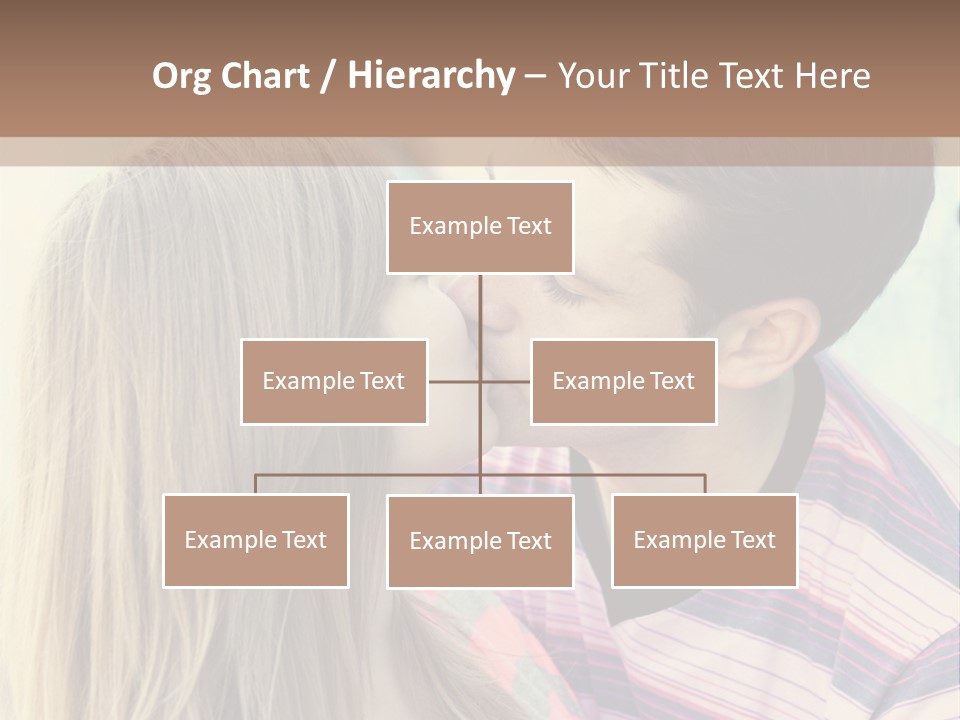 Org Chart / Hierarchy – Your Title Text Here

Example Text

Example Text

Example Text

Example Text

Example Text

Example Text